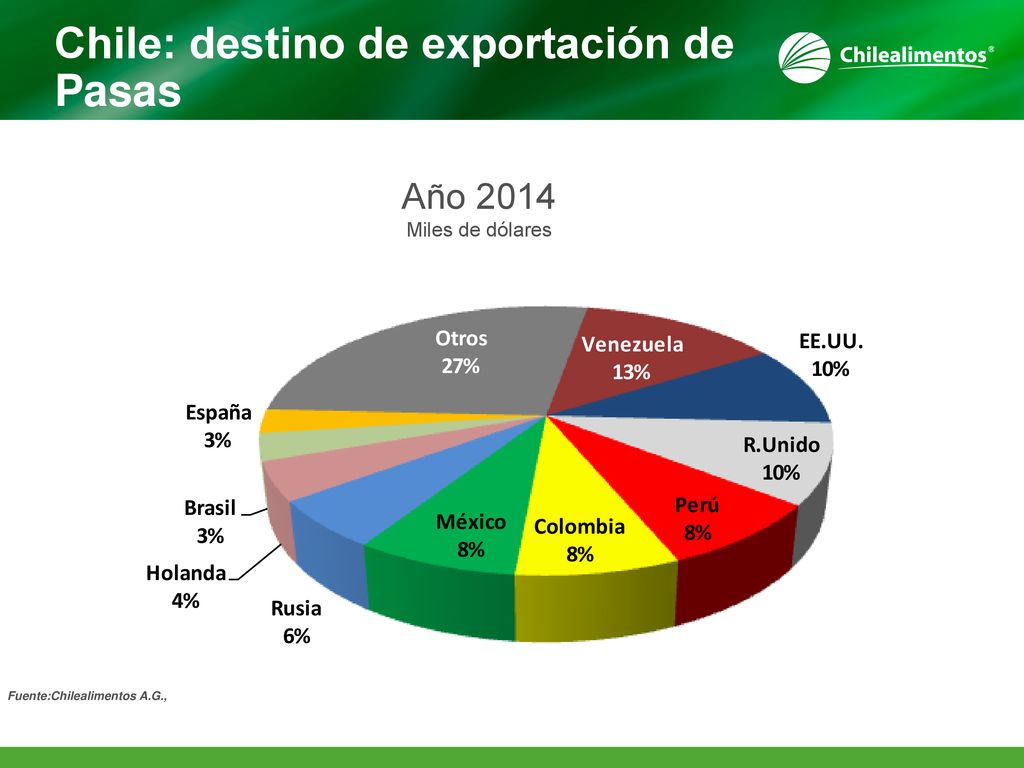 Chile: destino de exportación de Pasas

Chilealimentos®

Año 2014
Miles de dólares

Otros
27%

Venezuela
13%

EE.UU.
10%

R.Unido
10%

Perú
8%

Colombia
8%

México
8%

Rusia
6%

Holanda
4%

Brasil
3%

España
3%

Fuente:Chilealimentos A.G.,